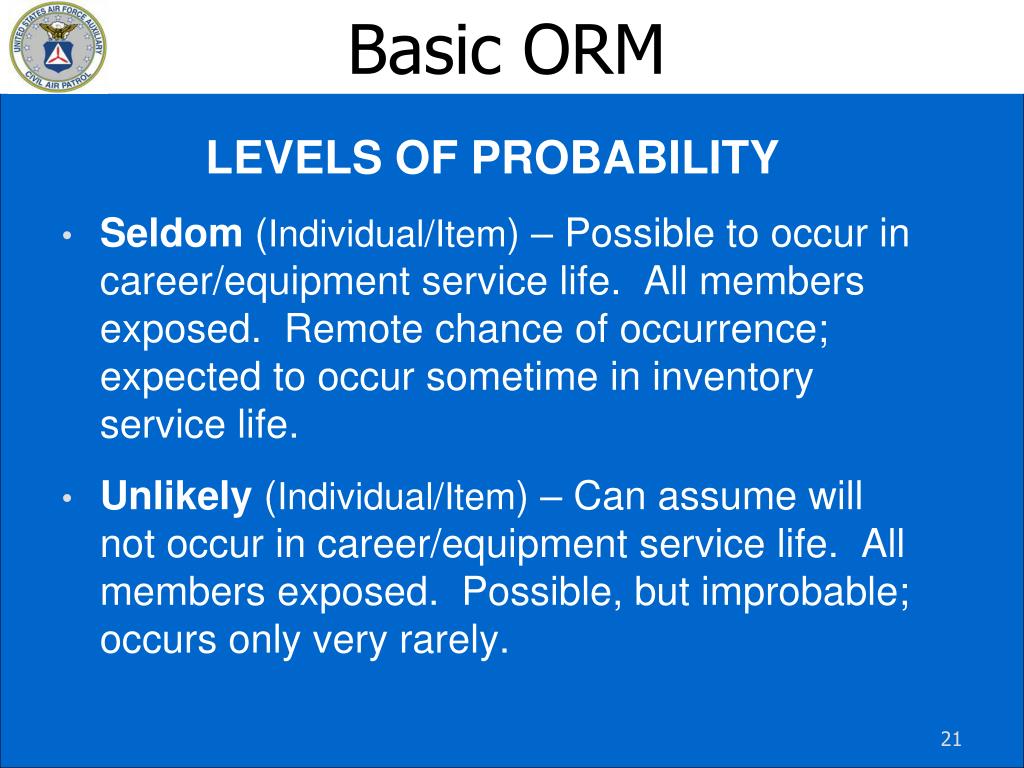 UNITED STATES AIR FORCE AUXILIARY
CIVIL AIR PATROL

Basic ORM

LEVELS OF PROBABILITY

• Seldom (Individual/Item) – Possible to occur in career/equipment service life. All members exposed. Remote chance of occurrence; expected to occur sometime in inventory service life.

• Unlikely (Individual/Item) – Can assume will not occur in career/equipment service life. All members exposed. Possible, but improbable; occurs only very rarely.

21